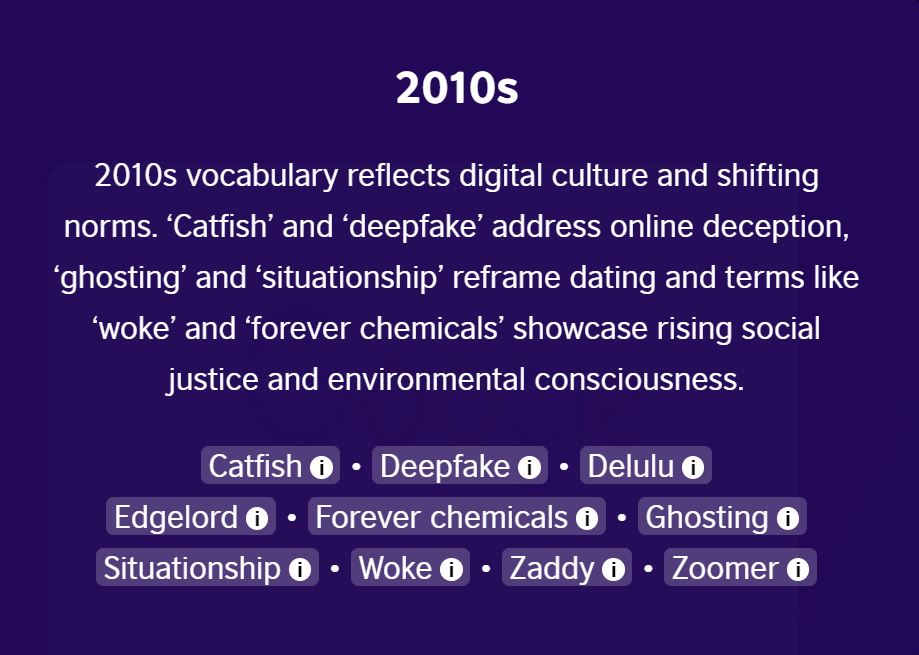 2010s

2010s vocabulary reflects digital culture and shifting norms. ‘Catfish’ and ‘deepfake’ address online deception, ‘ghosting’ and ‘situationship’ reframe dating and terms like ‘woke’ and ‘forever chemicals’ showcase rising social justice and environmental consciousness.

Catfish • Deepfake • Delulu
Edgelord • Forever chemicals • Ghosting
Situationship • Woke • Zaddy • Zoomer